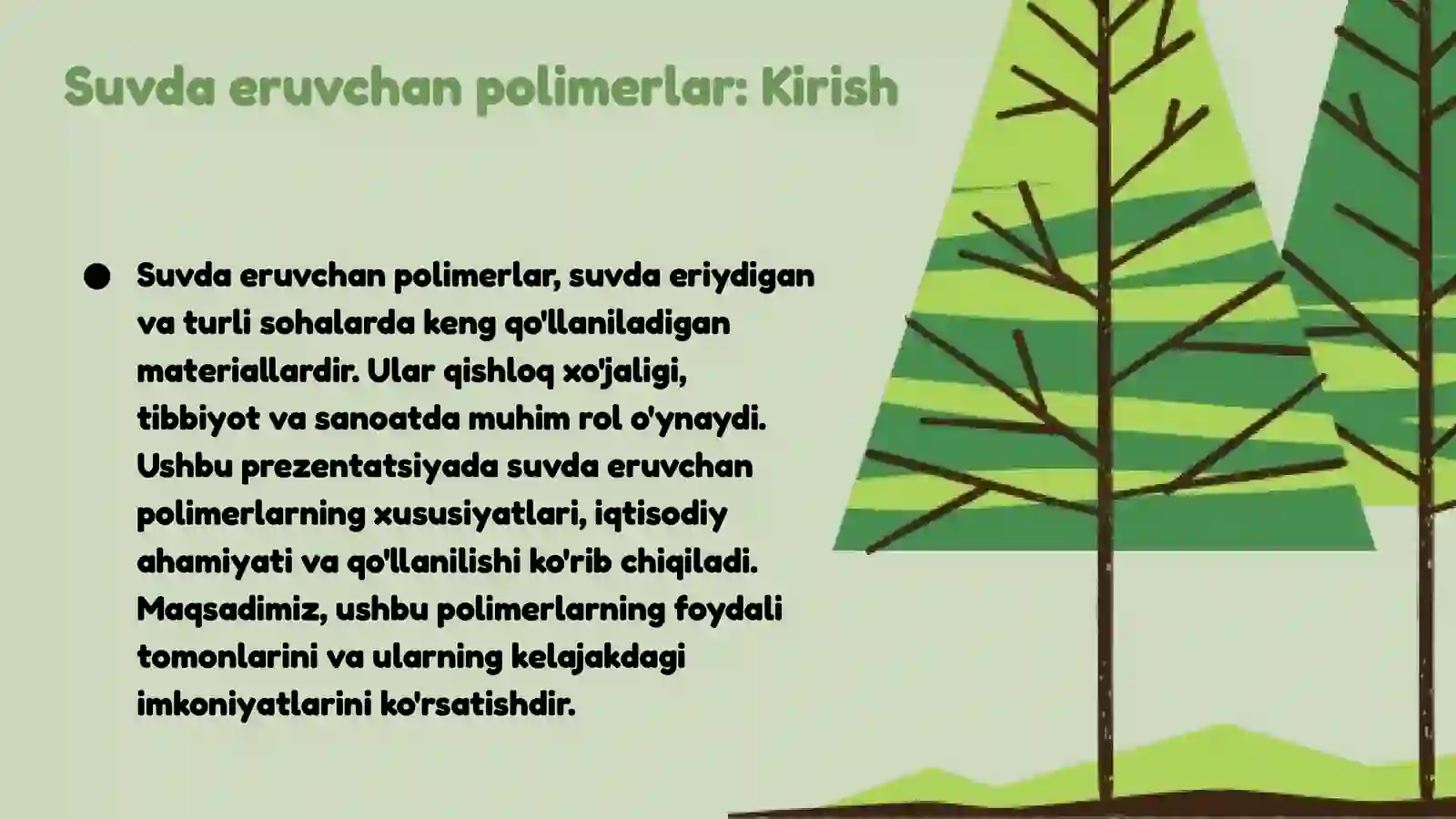 Suvda eruvchan polimerlar: Kirish

● Suvda eruvchan polimerlar, suvda eriydigan va turli sohalarda keng qo'llaniladigan materiallardir. Ular qishloq xo'jaligi, tibbiyot va sanoatda muhim rol o'ynaydi. Ushbu prezentatsiyada suvda eruvchan polimerlarning xususiyatlari, iqtisodiy ahamiyati va qo'llanilishi ko'rib chiqiladi. Maqsadimiz, ushbu polimerlarning foydali tomonlarini va ularning kelajakdagi imkoniyatlarini ko'rsatishdir.